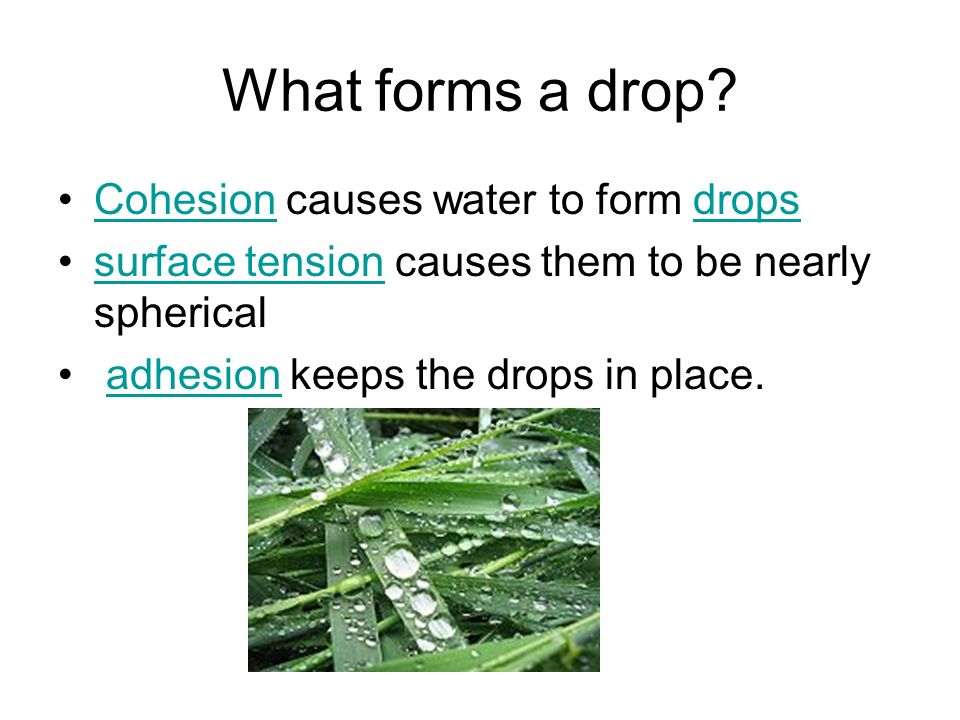 What forms a drop?

• Cohesion causes water to form drops
• surface tension causes them to be nearly spherical
• adhesion keeps the drops in place.